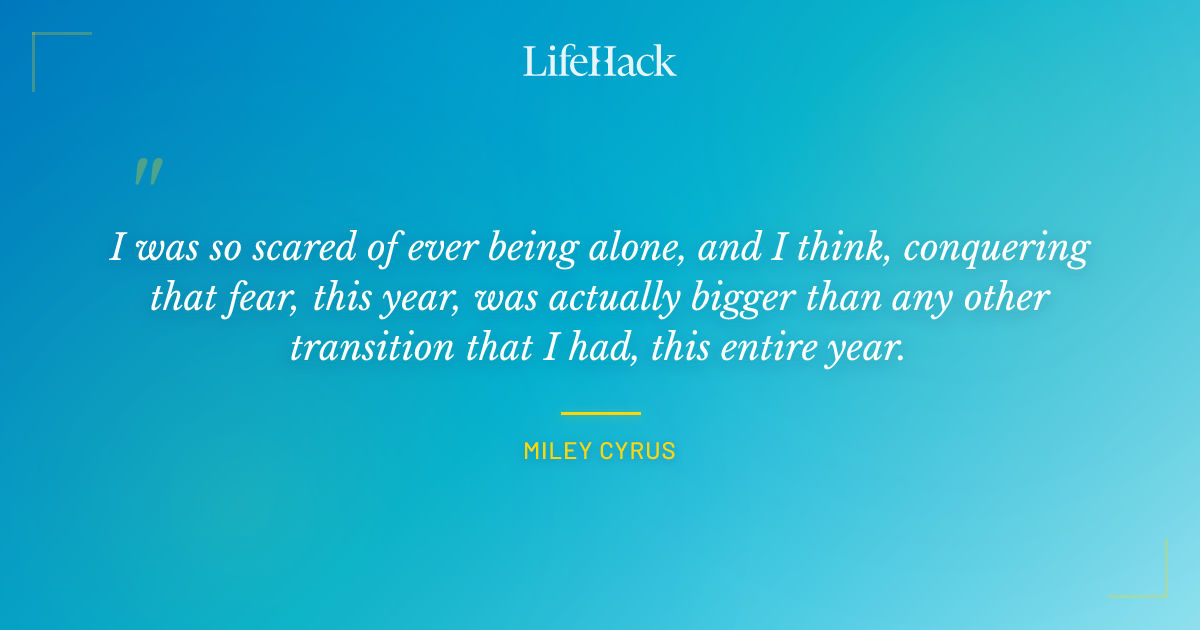 LifeHack

"

I was so scared of ever being alone, and I think, conquering that fear, this year, was actually bigger than any other transition that I had, this entire year.

MILEY CYRUS